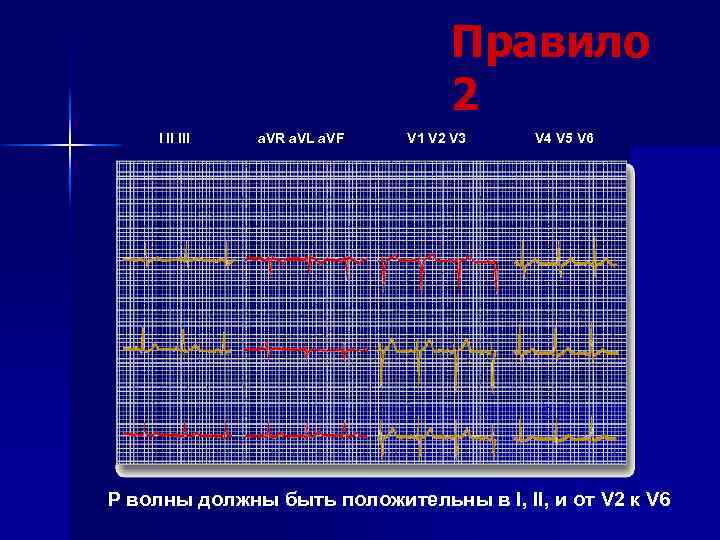 Правило 2

I II III

aVR aVL aVF

V1 V2 V3

V4 V5 V6

P волны должны быть положительны в I, II, и от V2 к V6